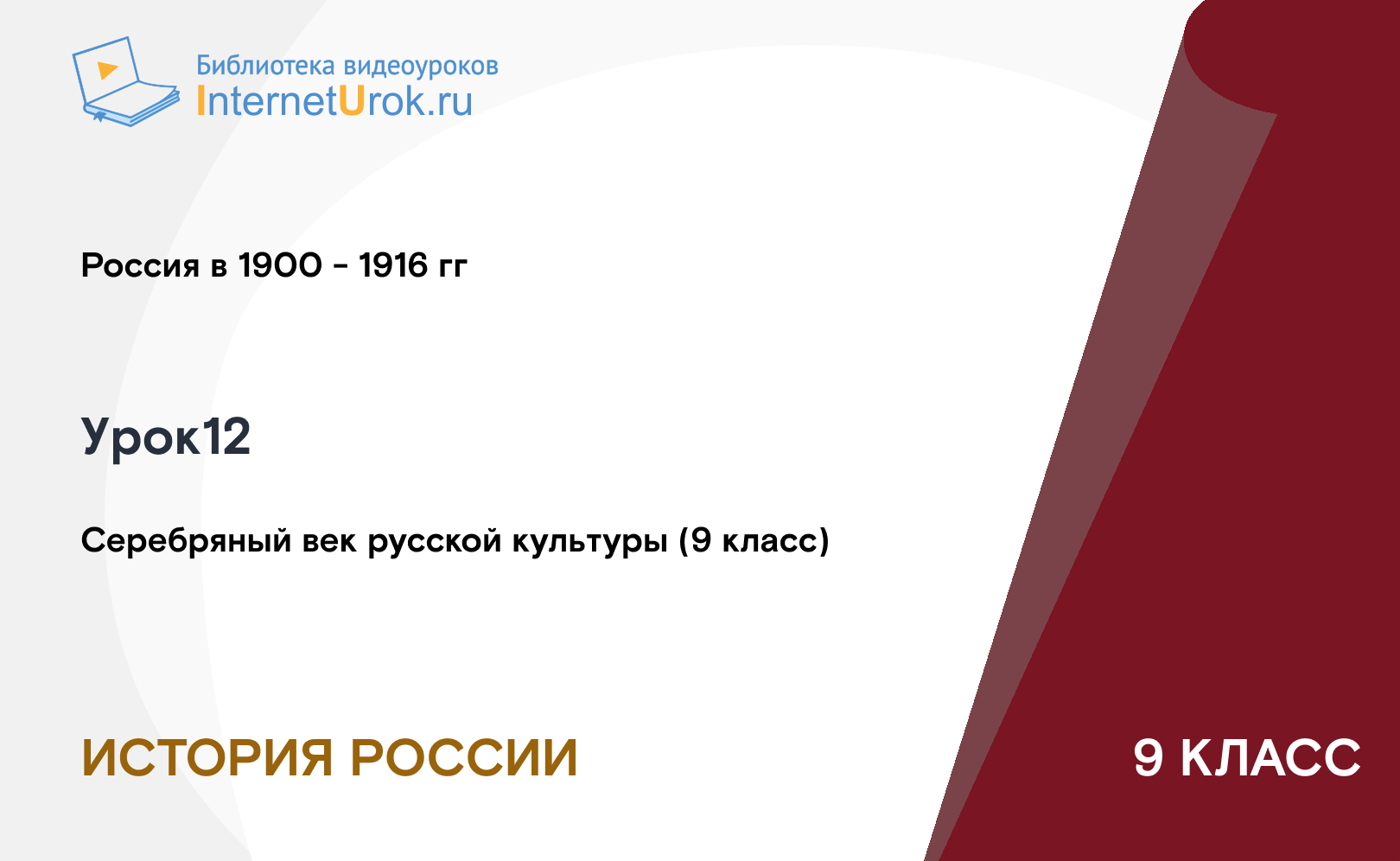 Библиотека видеоуроков
InternetUrok.ru

Россия в 1900 - 1916 гг

Урок12

Серебряный век русской культуры (9 класс)

ИСТОРИЯ РОССИИ

9 КЛАСС